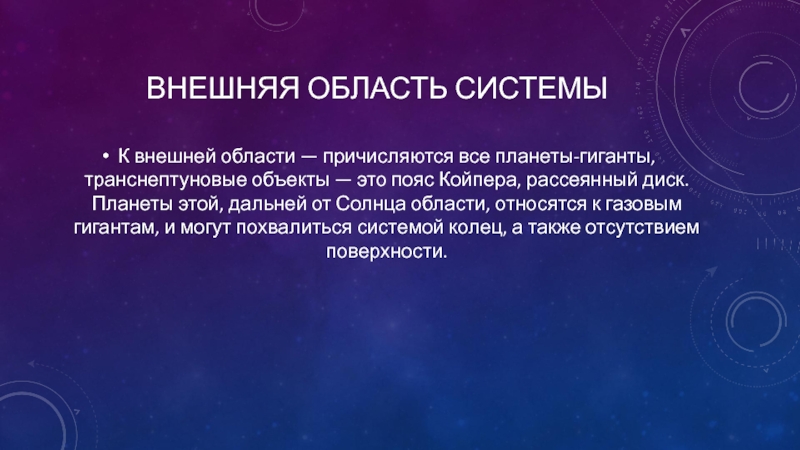 ВНЕШНЯЯ ОБЛАСТЬ СИСТЕМЫ

• К внешней области — причисляются все планеты-гиганты, транснептуновые объекты — это пояс Койпера, рассеянный диск. Планеты этой, дальней от Солнца области, относятся к газовым гигантам, и могут похвалиться системой колец, а также отсутствием поверхности.